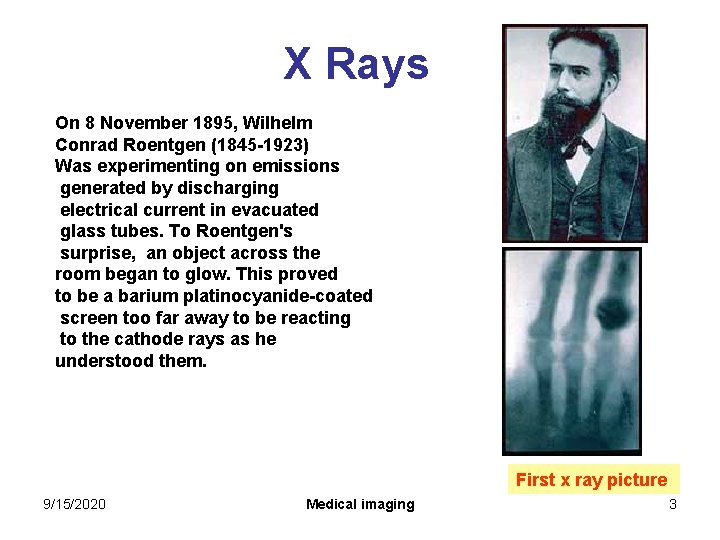 X Rays

On 8 November 1895, Wilhelm Conrad Roentgen (1845-1923) Was experimenting on emissions generated by discharging electrical current in evacuated glass tubes. To Roentgen's surprise, an object across the room began to glow. This proved to be a barium platinocyanide-coated screen too far away to be reacting to the cathode rays as he understood them.

First x ray picture

9/15/2020

Medical imaging

3